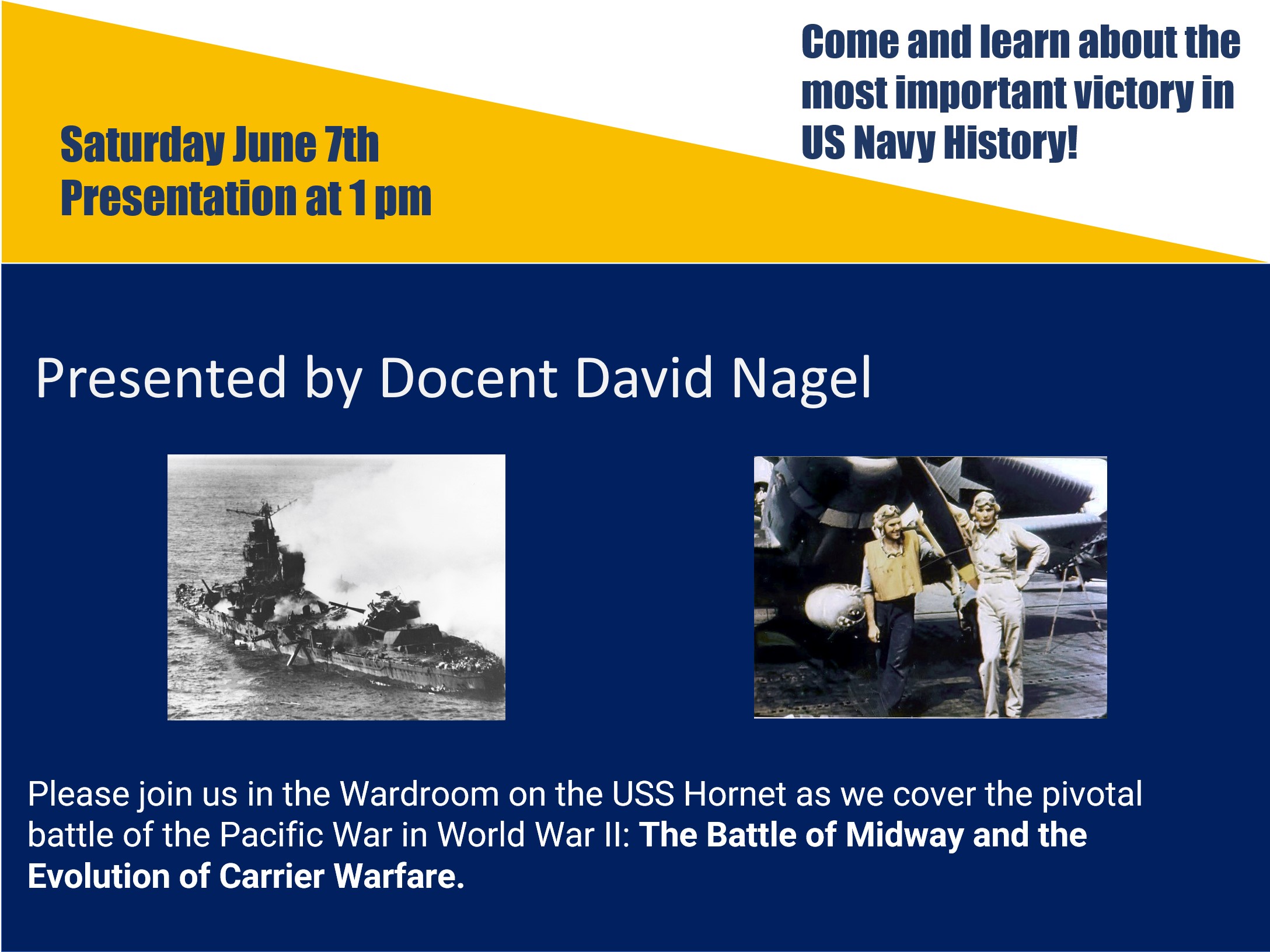 Saturday June 7th
Presentation at 1 pm

Come and learn about the most important victory in US Navy History!

Presented by Docent David Nagel

Please join us in the Wardroom on the USS Hornet as we cover the pivotal battle of the Pacific War in World War II: The Battle of Midway and the Evolution of Carrier Warfare.